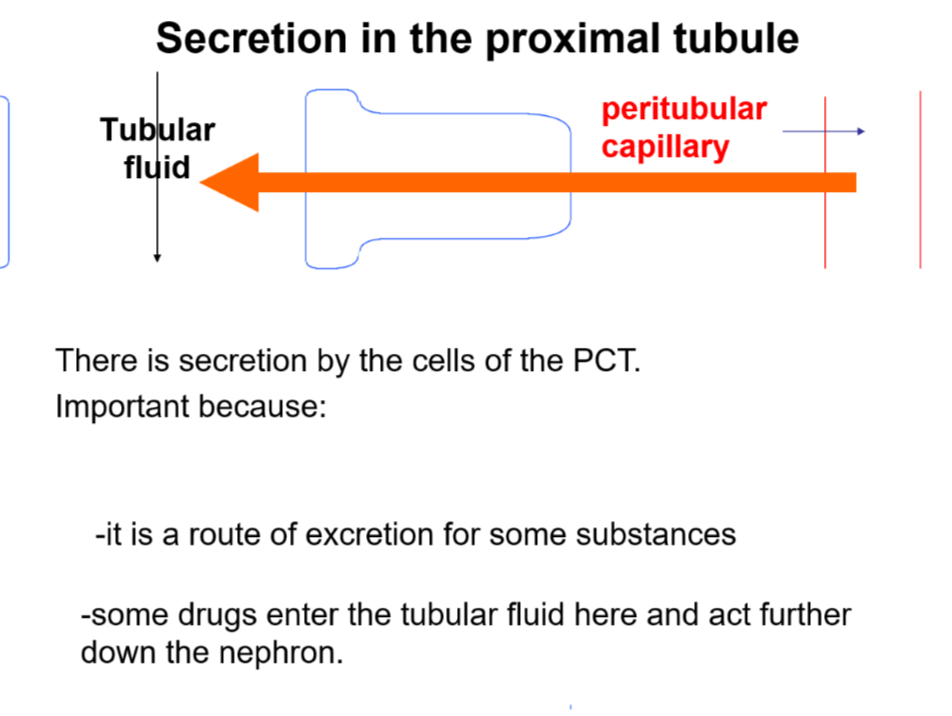 Secretion in the proximal tubule

Tubular fluid

peritubular capillary

There is secretion by the cells of the PCT.
Important because:

-it is a route of excretion for some substances

-some drugs enter the tubular fluid here and act further down the nephron.